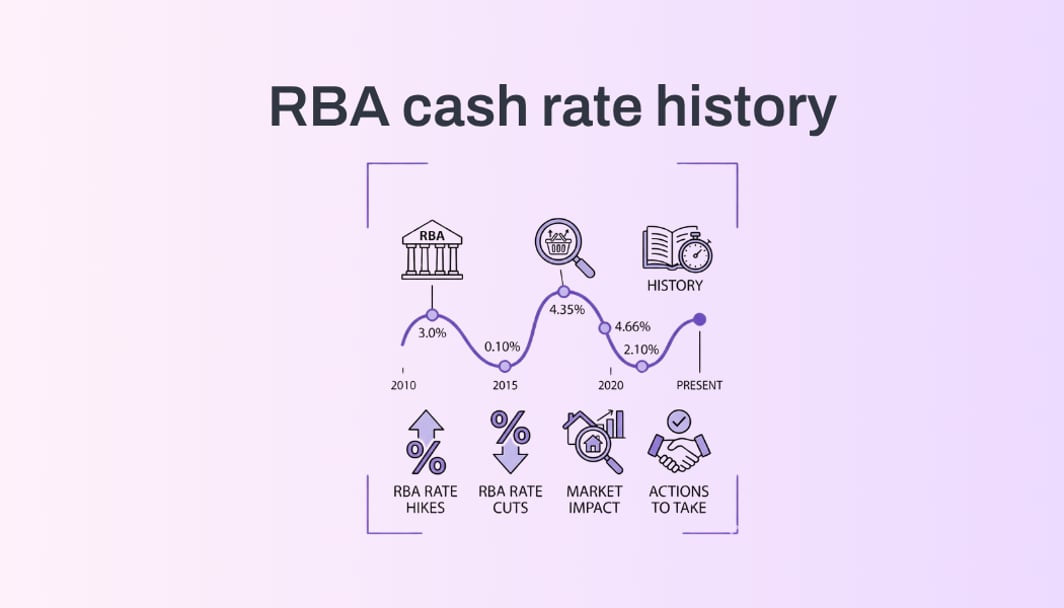 RBA cash rate history

RBA

HISTORY

3.0%

0.10%

4.35%

4.66%

2.10%

2010

2015

2020

PRESENT

RBA RATE HIKES

RBA RATE CUTS

MARKET IMPACT

ACTIONS TO TAKE